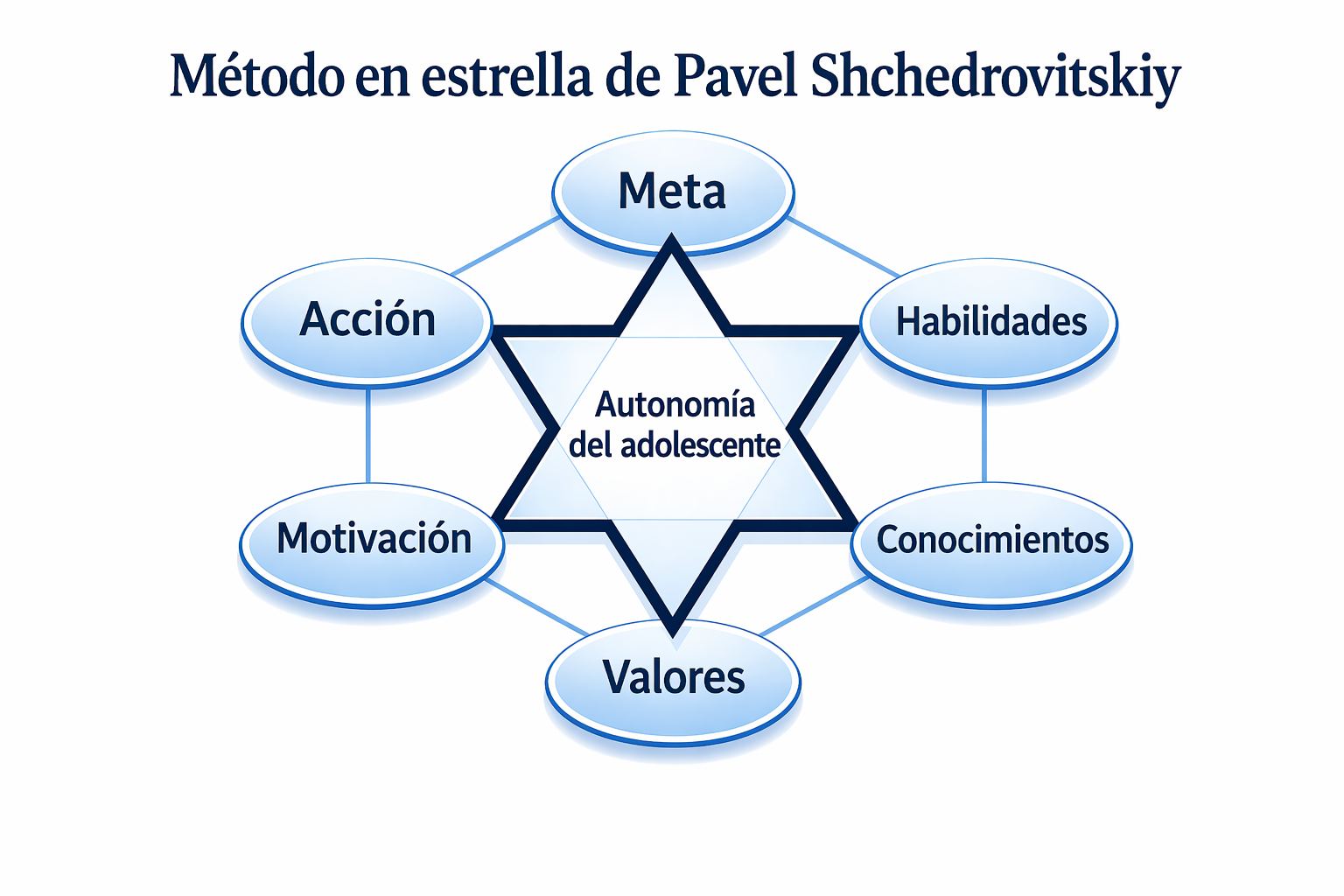 Método en estrella de Pavel Shchedrovitskiy

Meta

Acción

Habilidades

Autonomía del adolescente

Motivación

Conocimientos

Valores